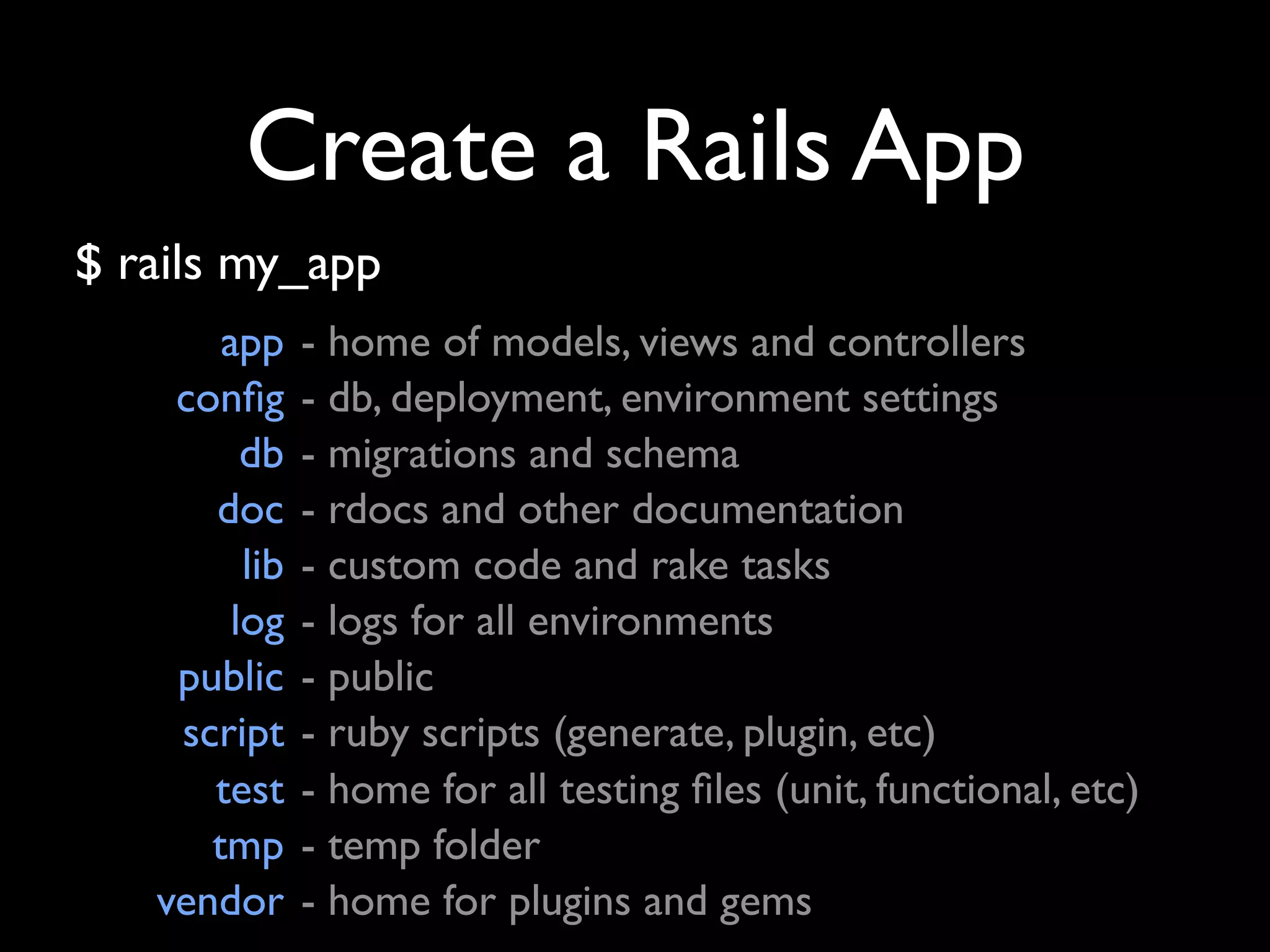 Create a Rails App

\$ rails my_app

app - home of models, views and controllers
config - db, deployment, environment settings
db - migrations and schema
doc - rdocs and other documentation
lib - custom code and rake tasks
log - logs for all environments
public - public
script - ruby scripts (generate, plugin, etc)
test - home for all testing files (unit, functional, etc)
tmp - temp folder
vendor - home for plugins and gems